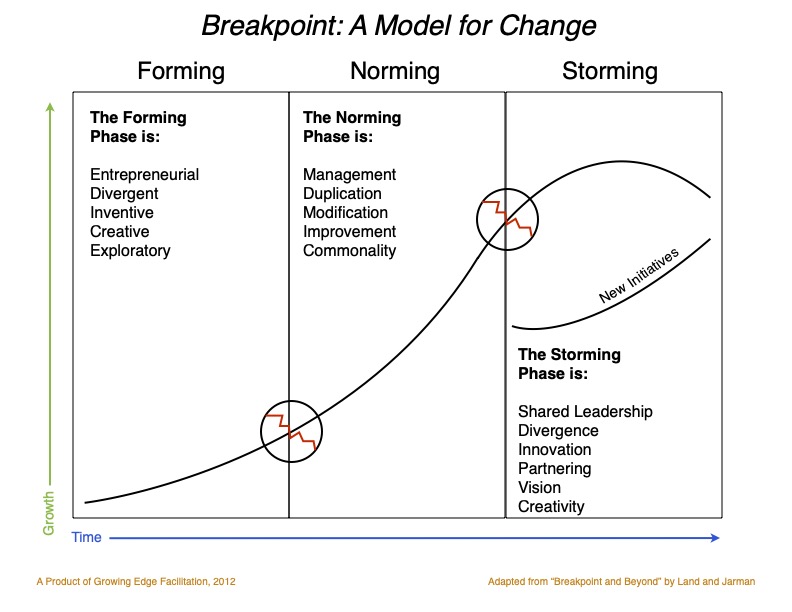 Breakpoint: A Model for Change

Forming

Norming

Storming

The Forming Phase is:

Entrepreneurial
Divergent
Inventive
Creative
Exploratory

The Norming Phase is:

Management
Duplication
Modification
Improvement
Commonality

New Initiatives

The Storming Phase is:

Shared Leadership
Divergence
Innovation
Partnering
Vision
Creativity

Growth

Time

A Product of Growing Edge Facilitation, 2012

Adapted from "Breakpoint and Beyond" by Land and Jarman